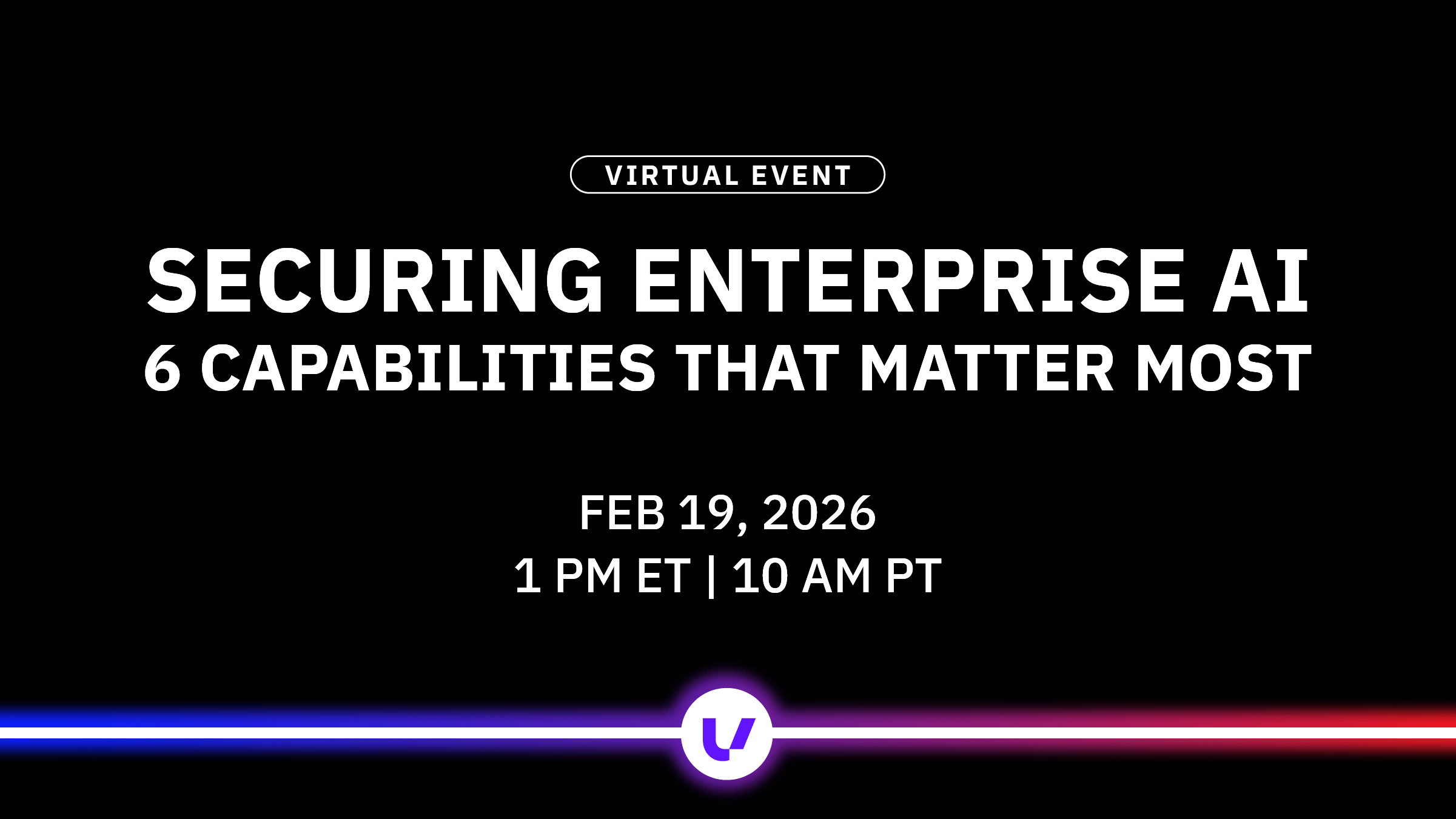 VIRTUAL EVENT

SECURING ENTERPRISE AI
6 CAPABILITIES THAT MATTER MOST

FEB 19, 2026
1 PM ET | 10 AM PT